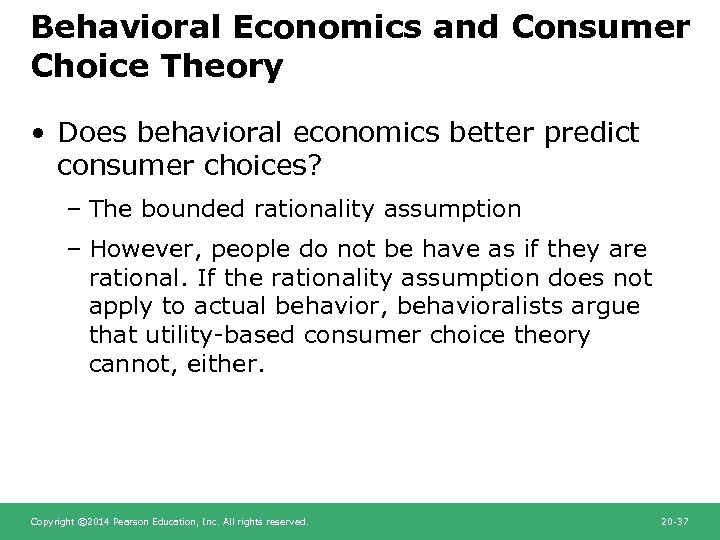 Behavioral Economics and Consumer Choice Theory

• Does behavioral economics better predict consumer choices?

– The bounded rationality assumption

– However, people do not be have as if they are rational. If the rationality assumption does not apply to actual behavior, behavioralists argue that utility-based consumer choice theory cannot, either.

Copyright ©2014 Pearson Education, Inc. All rights reserved.

20-37